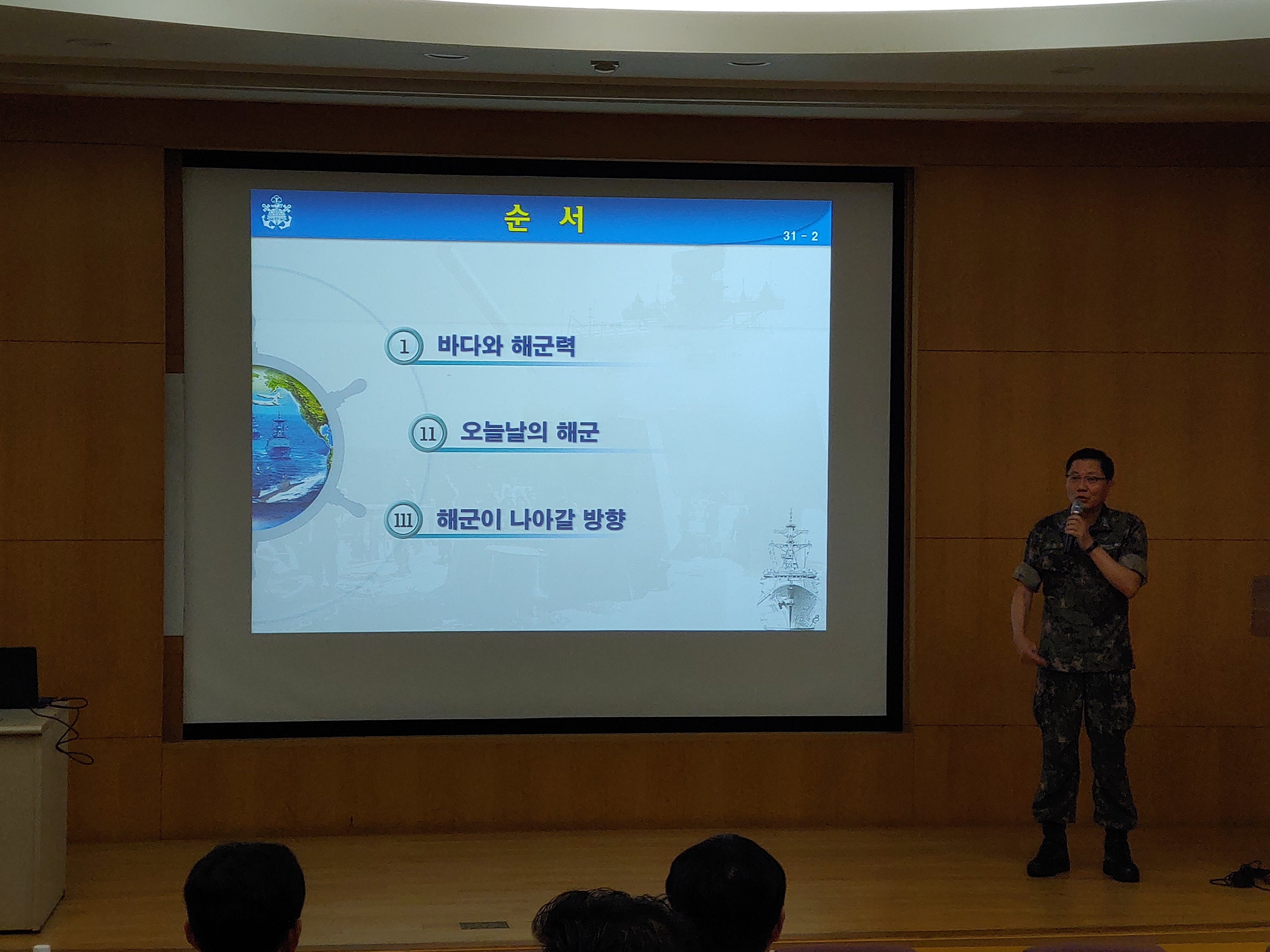 순 서

31 - 2

Ⅰ 바다와 해군력

Ⅱ 오늘날의 해군

Ⅲ 해군이 나아갈 방향